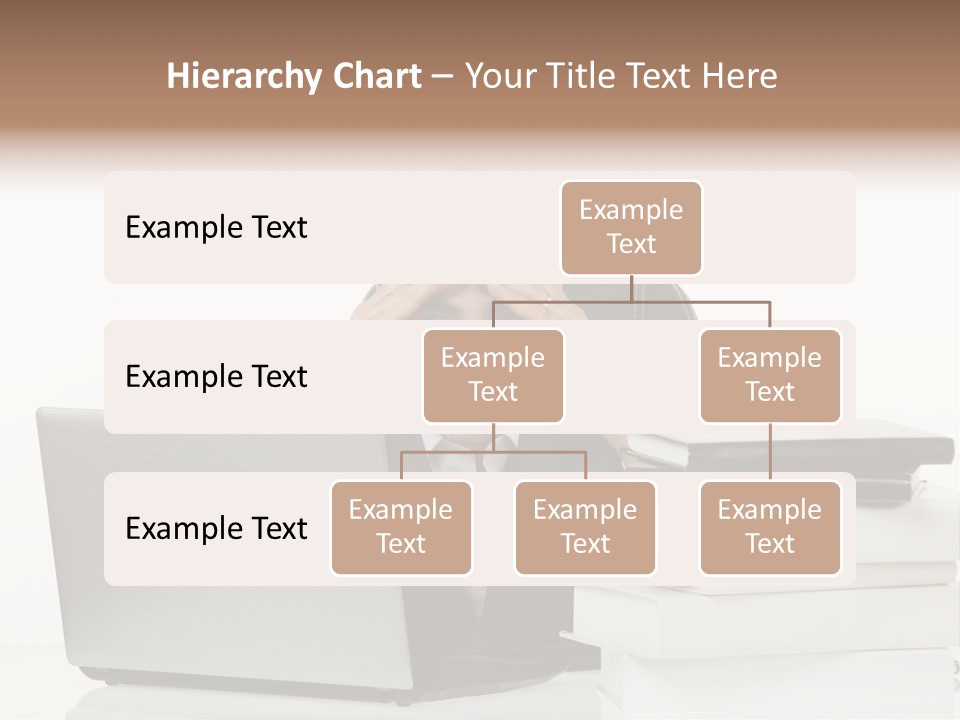 Hierarchy Chart – Your Title Text Here

Example Text

Example Text

Example Text

Example Text

Example Text

Example Text

Example Text

Example Text

Example Text